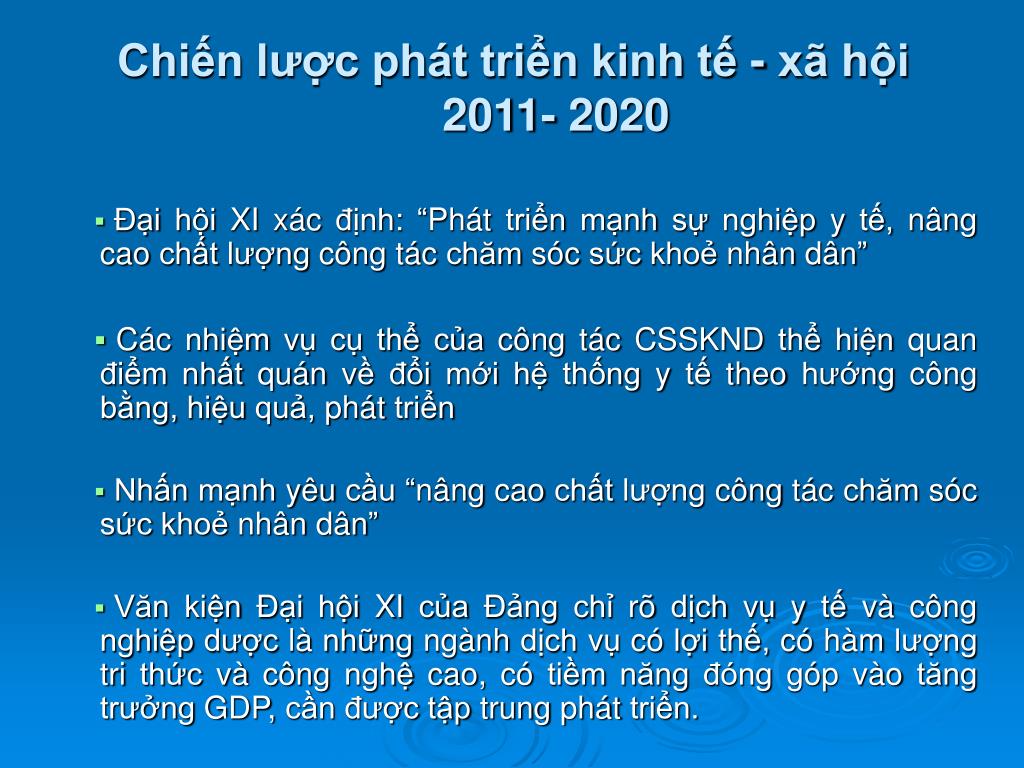 Chiến lược phát triển kinh tế - xã hội 2011- 2020

▪ Đại hội XI xác định: “Phát triển mạnh sự nghiệp y tế, nâng cao chất lượng công tác chăm sóc sức khoẻ nhân dân”

▪ Các nhiệm vụ cụ thể của công tác CSSKND thể hiện quan điểm nhất quán về đổi mới hệ thống y tế theo hướng công bằng, hiệu quả, phát triển

▪ Nhấn mạnh yêu cầu “nâng cao chất lượng công tác chăm sóc sức khoẻ nhân dân”

▪ Văn kiện Đại hội XI của Đảng chỉ rõ dịch vụ y tế và công nghiệp dược là những ngành dịch vụ có lợi thế, có hàm lượng tri thức và công nghệ cao, có tiềm năng đóng góp vào tăng trưởng GDP, cần được tập trung phát triển.